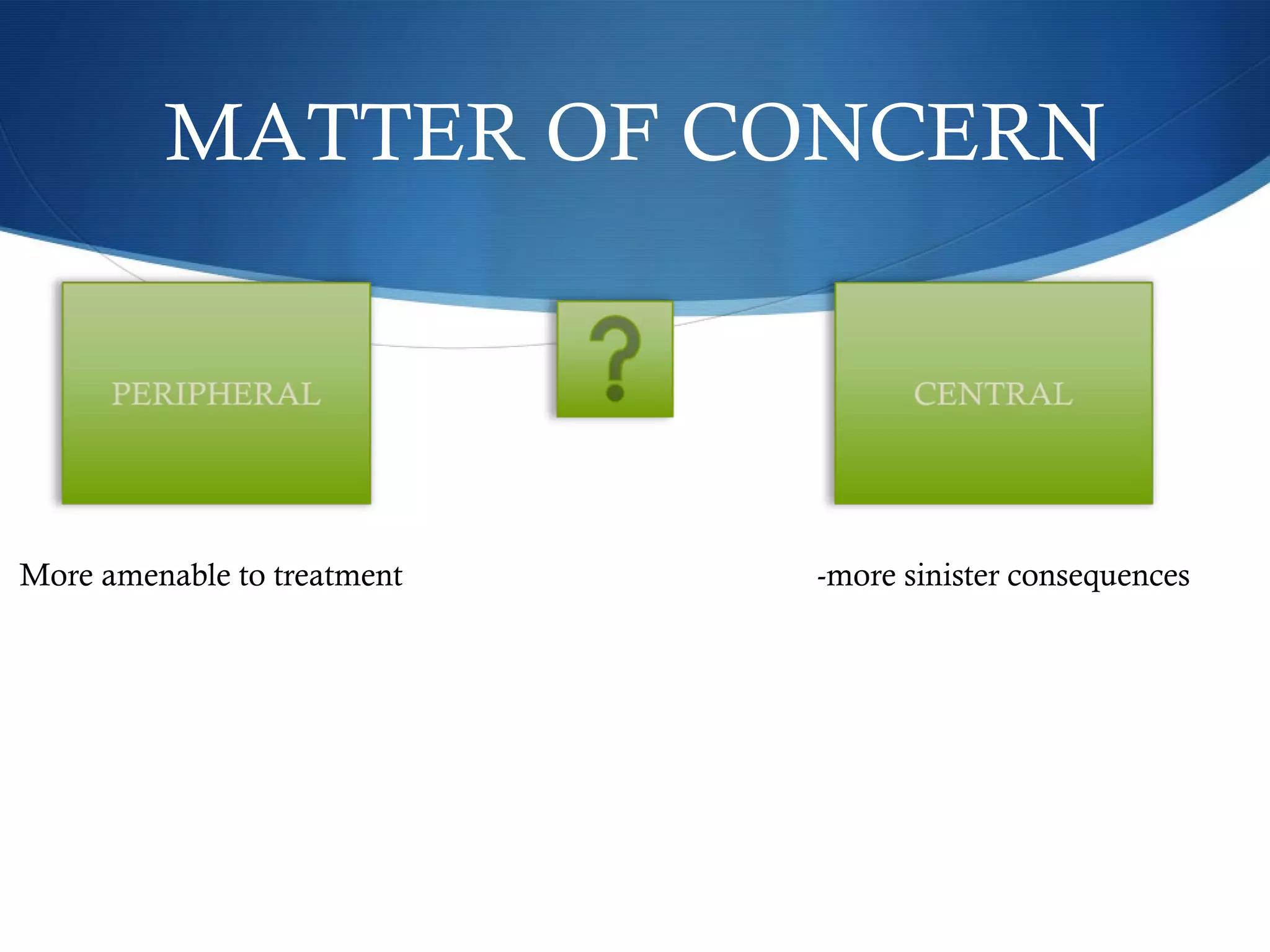 MATTER OF CONCERN

PERIPHERAL

?

CENTRAL

More amenable to treatment

-more sinister consequences